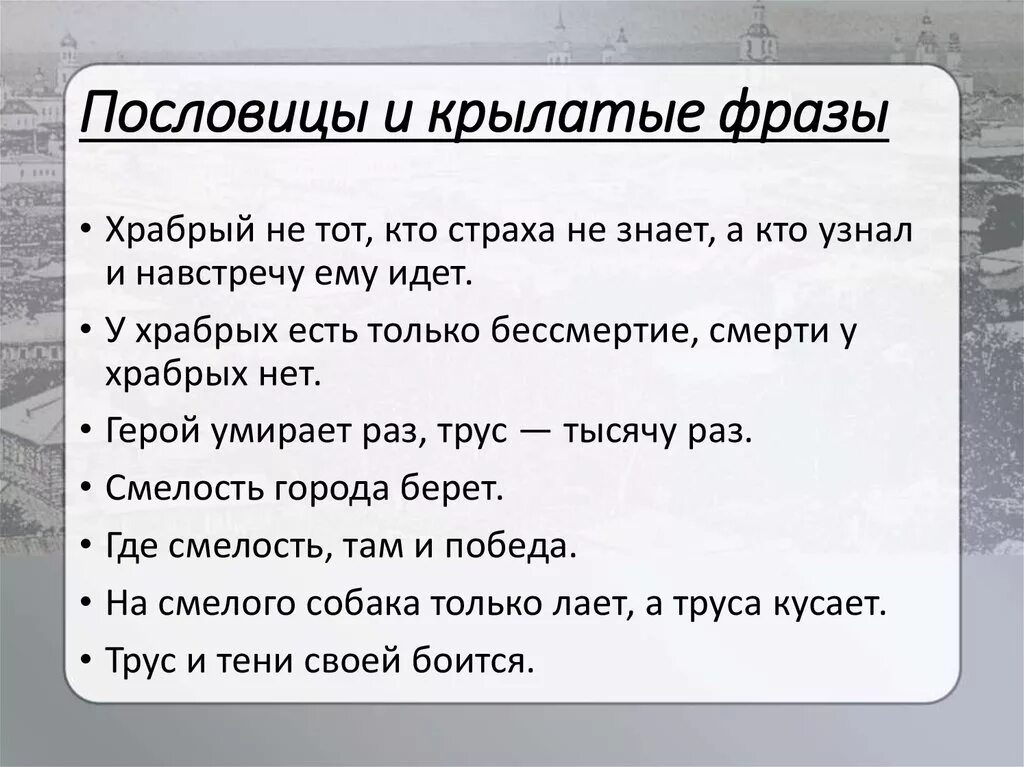 Пословицы и крылатые фразы

• Храбрый не тот, кто страха не знает, а кто узнал и навстречу ему идет.
• У храбрых есть только бессмертие, смерти у храбрых нет.
• Герой умирает раз, трус — тысячу раз.
• Смелость города берет.
• Где смелость, там и победа.
• На смелого собака только лает, а труса кусает.
• Трус и тени своей боится.